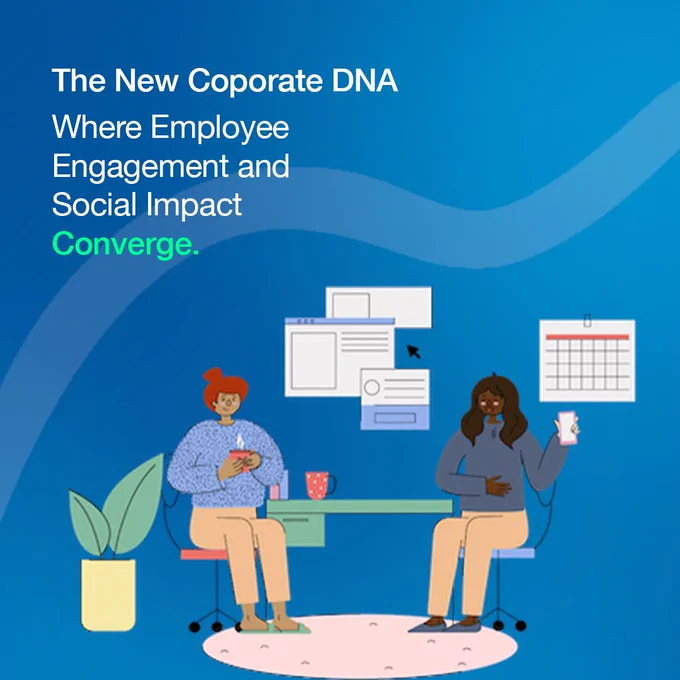 The New Coporate DNA

Where Employee Engagement and Social Impact Converge.